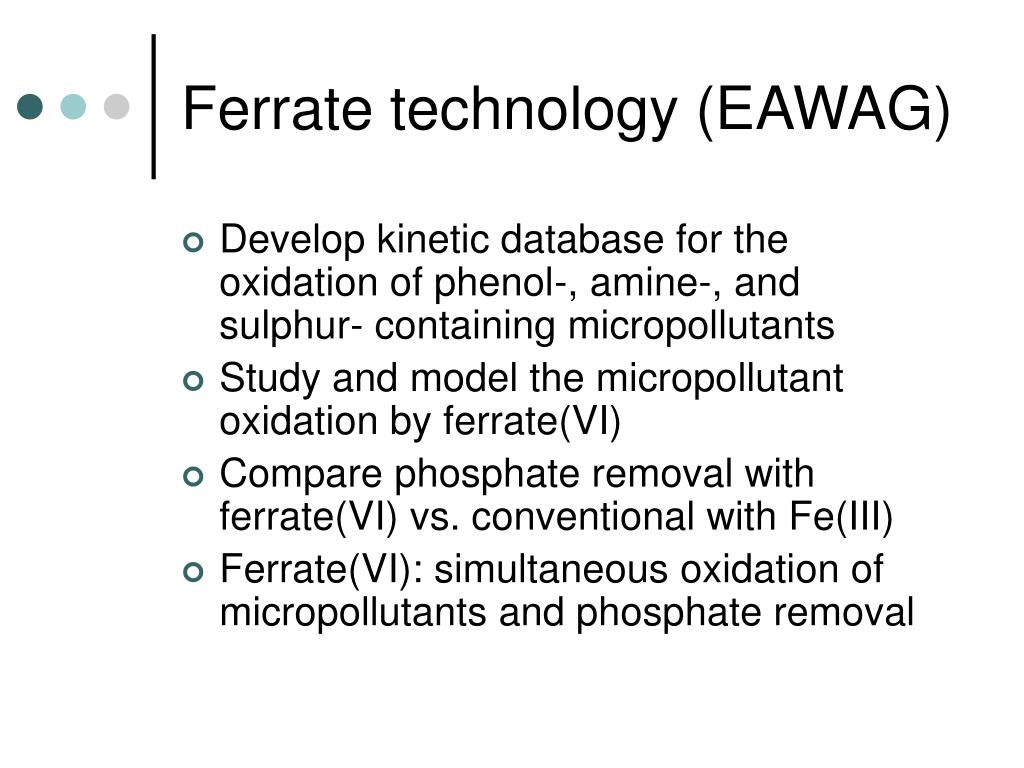 Ferrate technology (EAWAG)

Develop kinetic database for the oxidation of phenol-, amine-, and sulphur- containing micropollutants

Study and model the micropollutant oxidation by ferrate(VI)

Compare phosphate removal with ferrate(VI) vs. conventional with Fe(III)

Ferrate(VI): simultaneous oxidation of micropollutants and phosphate removal